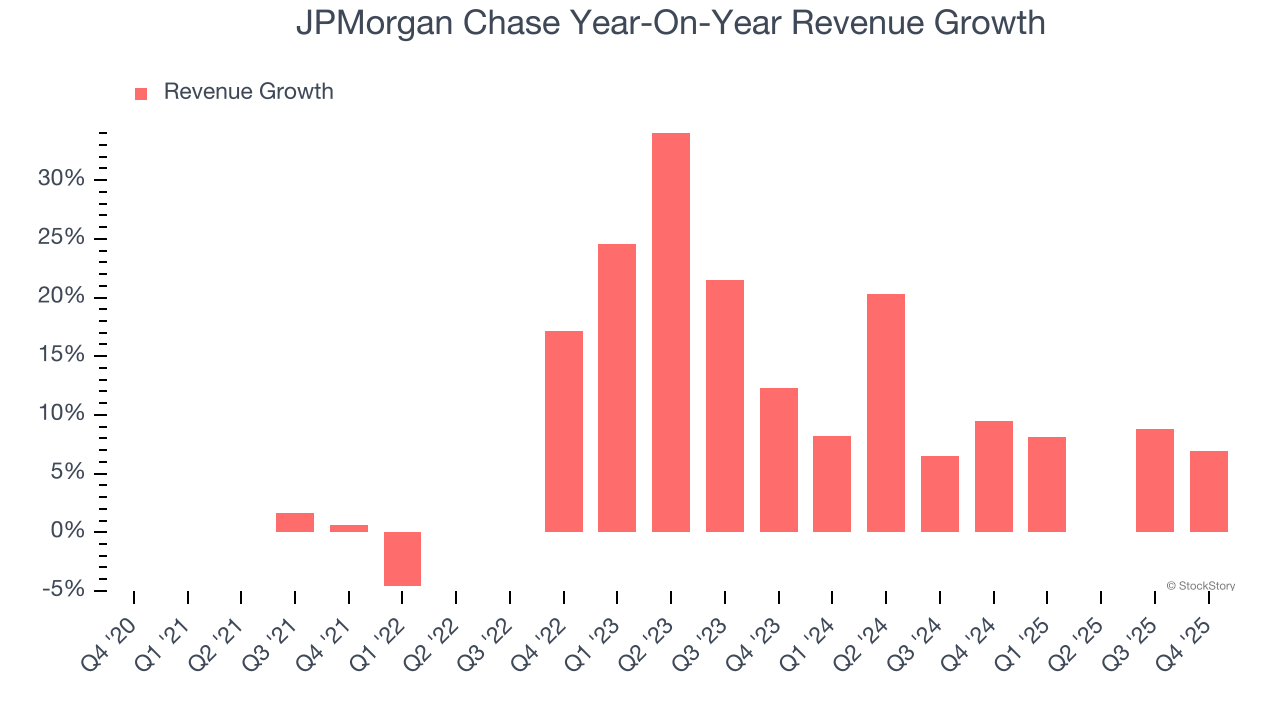 JPMorgan Chase Year-On-Year Revenue Growth

Revenue Growth

30%
25%
20%
15%
10%
5%
0%
-5%

© StockStory

Q4 '20
Q1 '21
Q2 '21
Q3 '21
Q4 '21
Q1 '22
Q2 '22
Q3 '22
Q4 '22
Q1 '23
Q2 '23
Q3 '23
Q4 '23
Q1 '24
Q2 '24
Q3 '24
Q4 '24
Q1 '25
Q2 '25
Q3 '25
Q4 '25